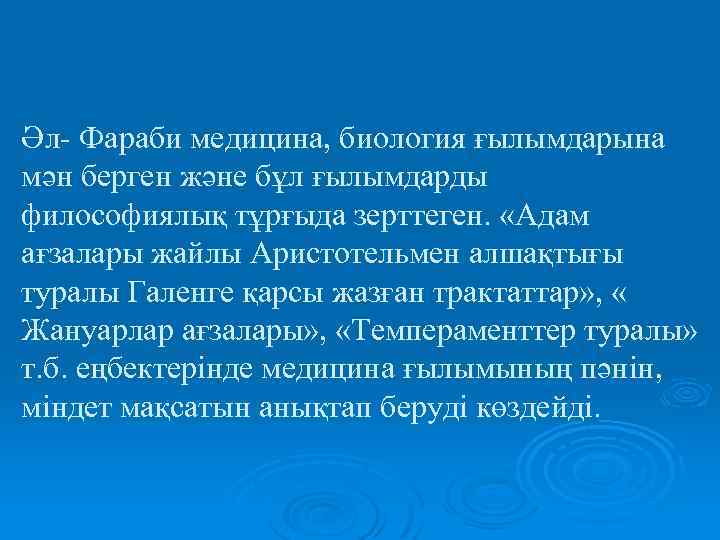 Әл- Фараби медицина, биология ғылымдарына мән берген және бұл ғылымдарды философиялық тұрғыда зерттеген. «Адам ағзалары жайлы Аристотельмен алшақтығы туралы Галенге қарсы жазған трактаттар», « Жануарлар ағзалары», «Темпераменттер туралы» т.б. еңбектерінде медицина ғылымының пәнін, міндет мақсатын анықтап беруді көздейді.